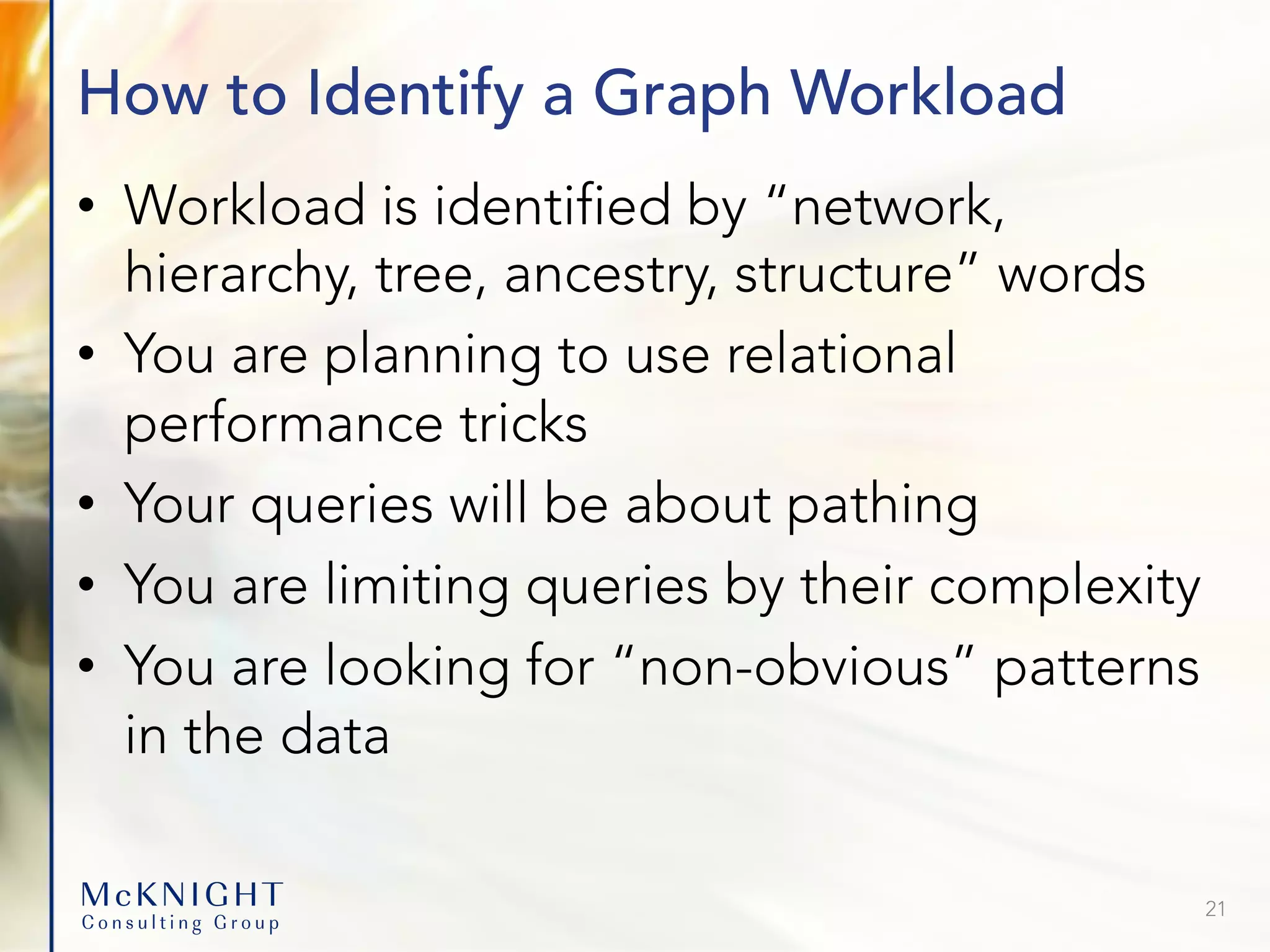 How to Identify a Graph Workload

• Workload is identified by “network, hierarchy, tree, ancestry, structure” words
• You are planning to use relational performance tricks
• Your queries will be about pathing
• You are limiting queries by their complexity
• You are looking for “non-obvious” patterns in the data

McKNIGHT
Consulting Group

21